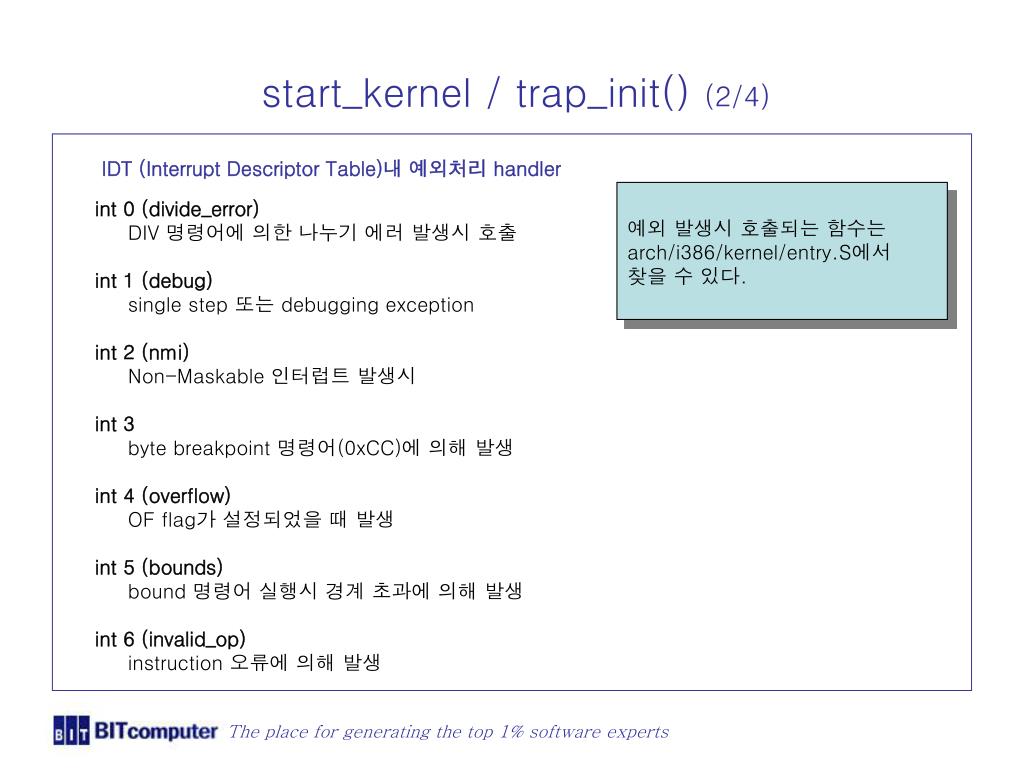 start_kernel / trap_init() (2/4)

IDT (Interrupt Descriptor Table)내 예외처리 handler

int 0 (divide_error)
DIV 명령어에 의한 나누기 에러 발생시 호출

int 1 (debug)
single step 또는 debugging exception

int 2 (nmi)
Non-Maskable 인터럽트 발생시

int 3
byte breakpoint 명령어(0xCC)에 의해 발생

int 4 (overflow)
OF flag가 설정되었을 때 발생

int 5 (bounds)
bound 명령어 실행시 경계 초과에 의해 발생

int 6 (invalid_op)
instruction 오류에 의해 발생

예외 발생시 호출되는 함수는 arch/i386/kernel/entry.S에서 찾을 수 있다.

BIT BITcomputer The place for generating the top 1% software experts